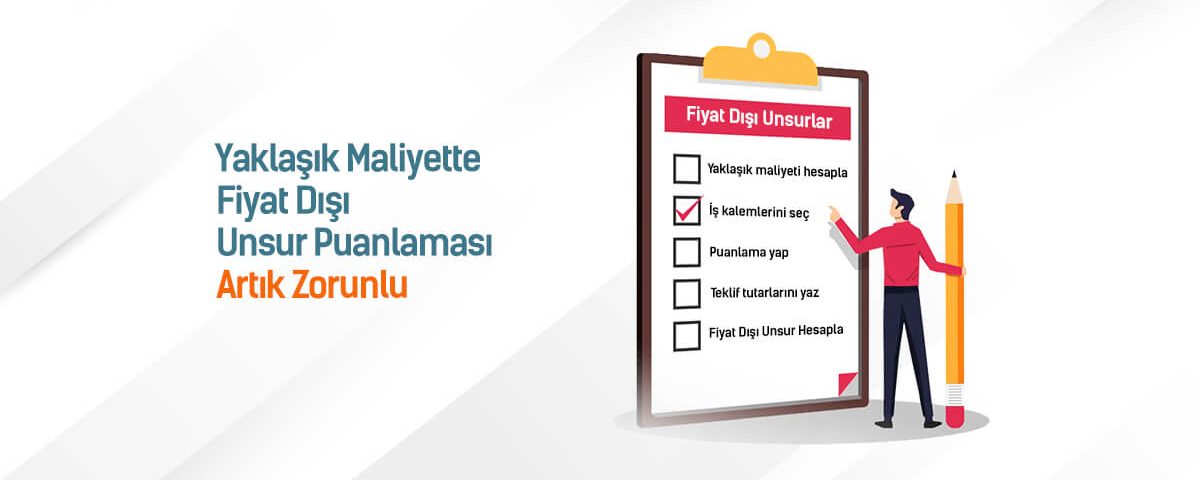 Yaklaşık Maliyette
Fiyat Dışı
Unsur Puanlaması
Artık Zorunlu

Fiyat Dışı Unsurlar

Yaklaşık maliyeti hesapla

İş kalemlerini seç

Puanlama yap

Teklif tutarlarını yaz

Fiyat Dışı Unsur Hesapla